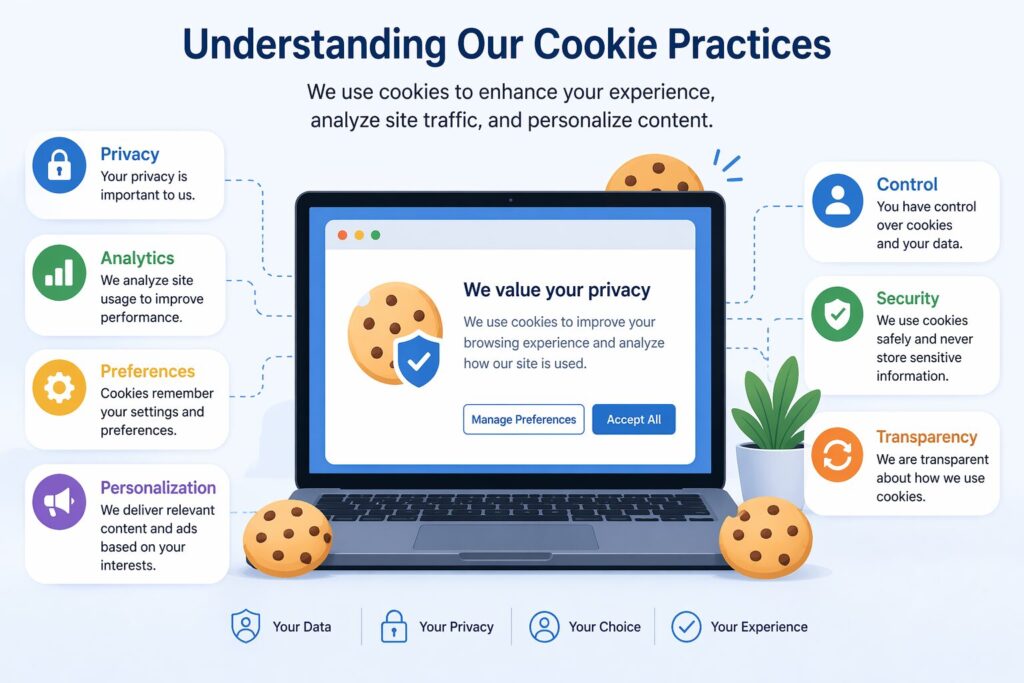 Understanding Our Cookie Practices

We use cookies to enhance your experience, analyze site traffic, and personalize content.

Privacy
Your privacy is important to us.

Analytics
We analyze site usage to improve performance.

Preferences
Cookies remember your settings and preferences.

Personalization
We deliver relevant content and ads based on your interests.

We value your privacy
We use cookies to improve your browsing experience and analyze how our site is used.
Manage Preferences
Accept All

Control
You have control over cookies and your data.

Security
We use cookies safely and never store sensitive information.

Transparency
We are transparent about how we use cookies.

Your Data
Your Privacy
Your Choice
Your Experience